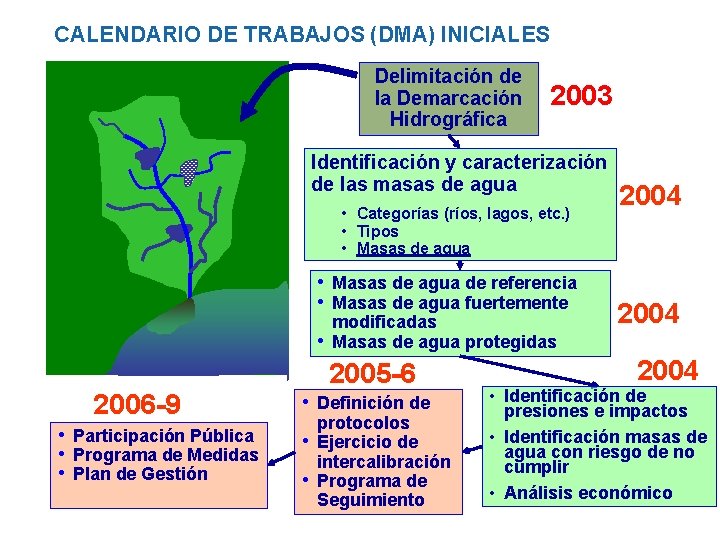 CALENDARIO DE TRABAJOS (DMA) INICIALES

Delimitación de la Demarcación Hidrográfica

2003

Identificación y caracterización de las masas de agua

• Categorías (ríos, lagos, etc.)
• Tipos
• Masas de agua

2004

• Masas de agua de referencia
• Masas de agua fuertemente modificadas
• Masas de agua protegidas

2004

2004

• Identificación de presiones e impactos
• Identificación masas de agua con riesgo de no cumplir
• Análisis económico

2005-6

• Definición de protocolos
• Ejercicio de intercalibración
• Programa de Seguimiento

2006-9

• Participación Pública
• Programa de Medidas
• Plan de Gestión